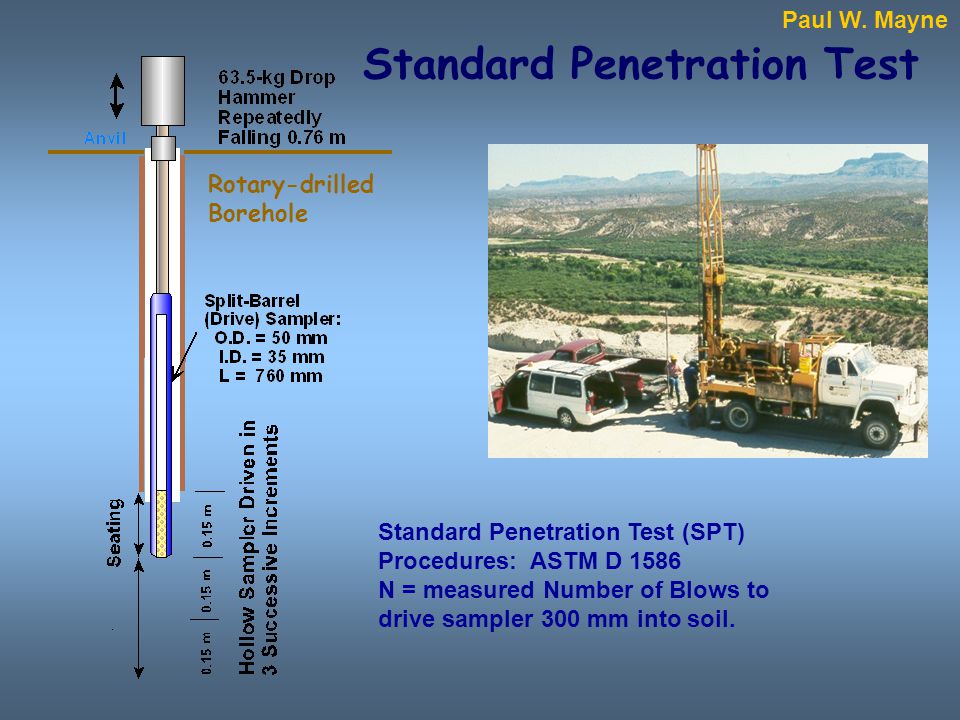 Paul W. Mayne

Standard Penetration Test

63.5-kg Drop Hammer Repeatedly Falling 0.76 m

Anvil

Rotary-drilled Borehole

Split-Barrel (Drive) Sampler:
O.D. = 50 mm
I.D. = 35 mm
L = 760 mm

Seating

0.15 m

0.15 m

0.15 m

Hollow Sampler Driven in 3 Successive Increments

Standard Penetration Test (SPT)
Procedures: ASTM D 1586
N = measured Number of Blows to drive sampler 300 mm into soil.